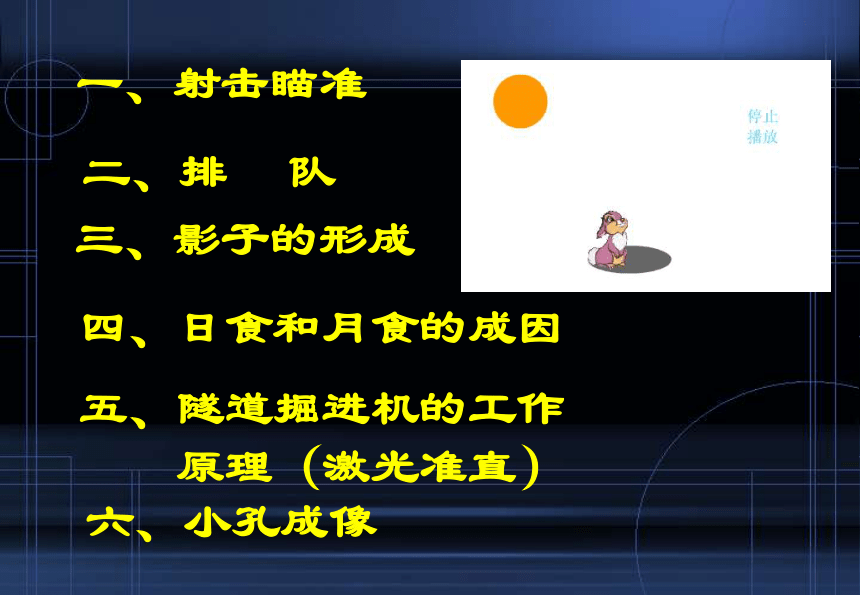 一、射击瞄准

二、排　队

三、影子的形成

四、日食和月食的成因

五、隧道掘进机的工作原理（激光准直）

六、小孔成像

停止
播放